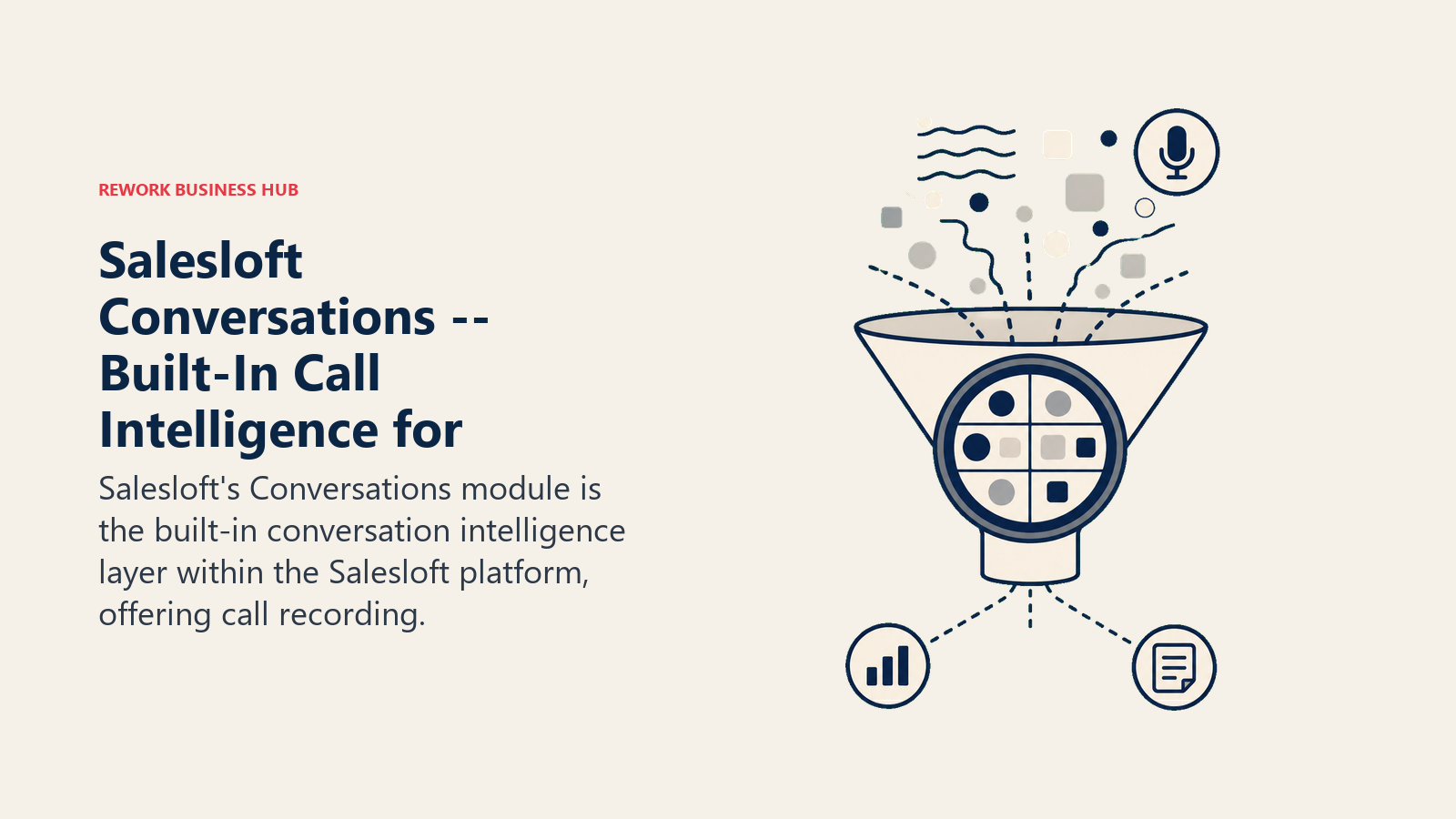 REWORK BUSINESS HUB

Salesloft Conversations -- Built-In Call Intelligence for

Salesloft's Conversations module is the built-in conversation intelligence layer within the Salesloft platform, offering call recording.